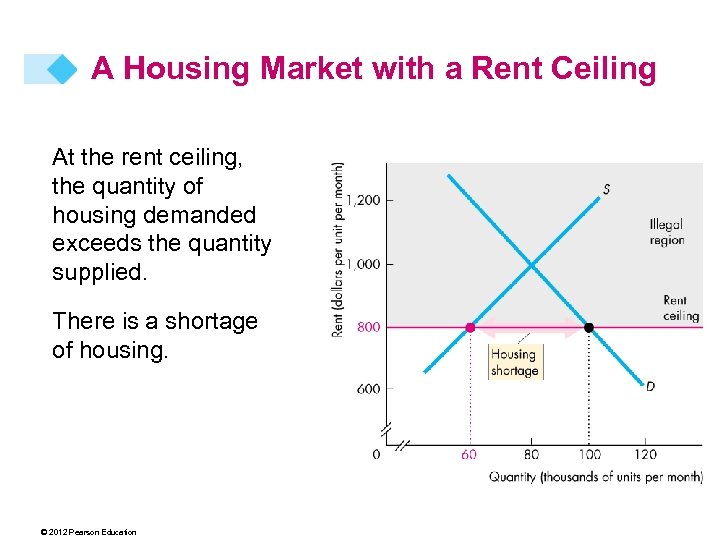 A Housing Market with a Rent Ceiling

At the rent ceiling, the quantity of housing demanded exceeds the quantity supplied.

There is a shortage of housing.

Rent (dollars per unit per month)

1,200

1,000

800

600

0

S

Illegal region

Rent ceiling

Housing shortage

D

60

80

100

120

Quantity (thousands of units per month)

© 2012 Pearson Education